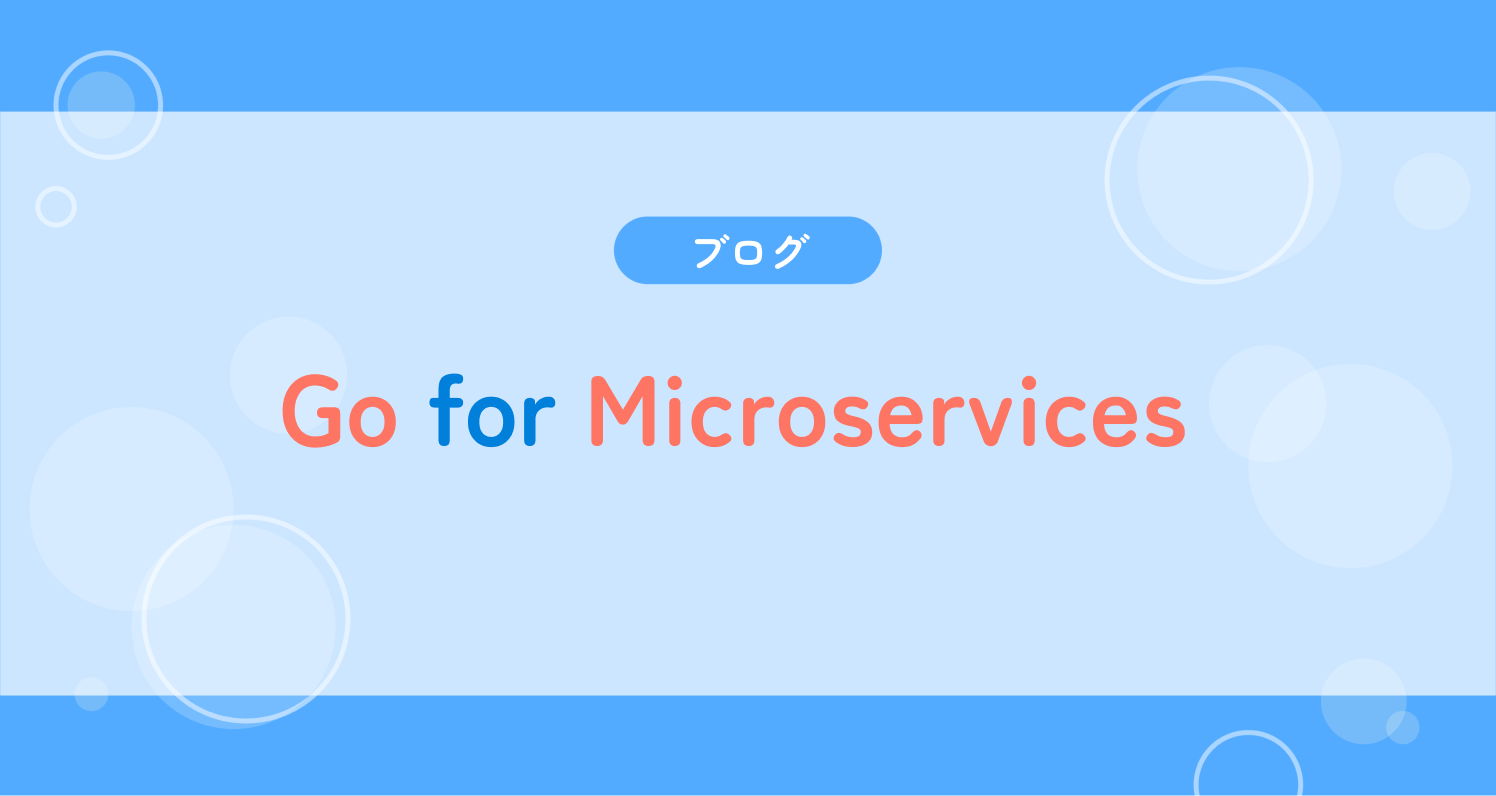 ブログ

Go for Microservices